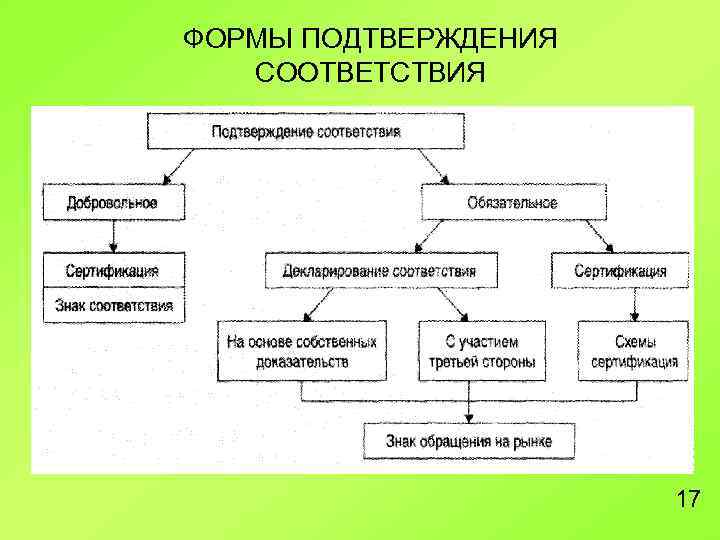 ФОРМЫ ПОДТВЕРЖДЕНИЯ СООТВЕТСТВИЯ

Подтверждение соответствия

Добровольное

Обязательное

Сертификация

Знак соответствия

Декларирование соответствия

Сертификация

На основе собственных доказательств

С участием третьей стороны

Схемы сертификация

Знак обращения на рынке

17